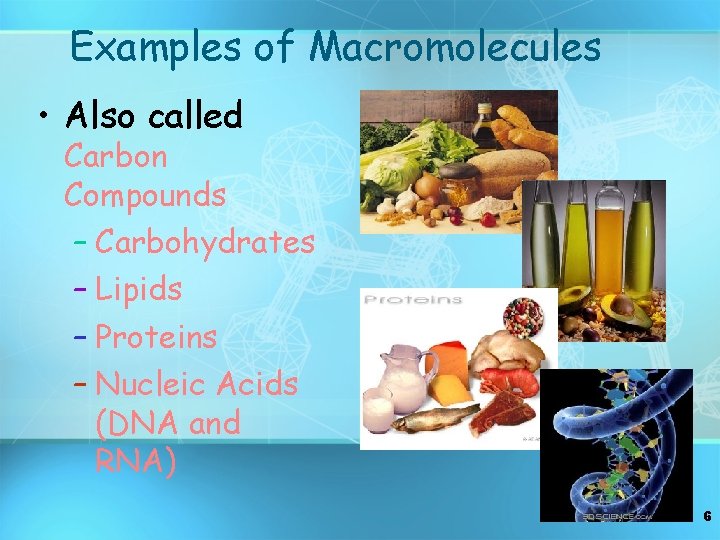 Examples of Macromolecules

• Also called Carbon Compounds
– Carbohydrates
– Lipids
– Proteins
– Nucleic Acids (DNA and RNA)

Proteins

3DSCIENCE.com

6